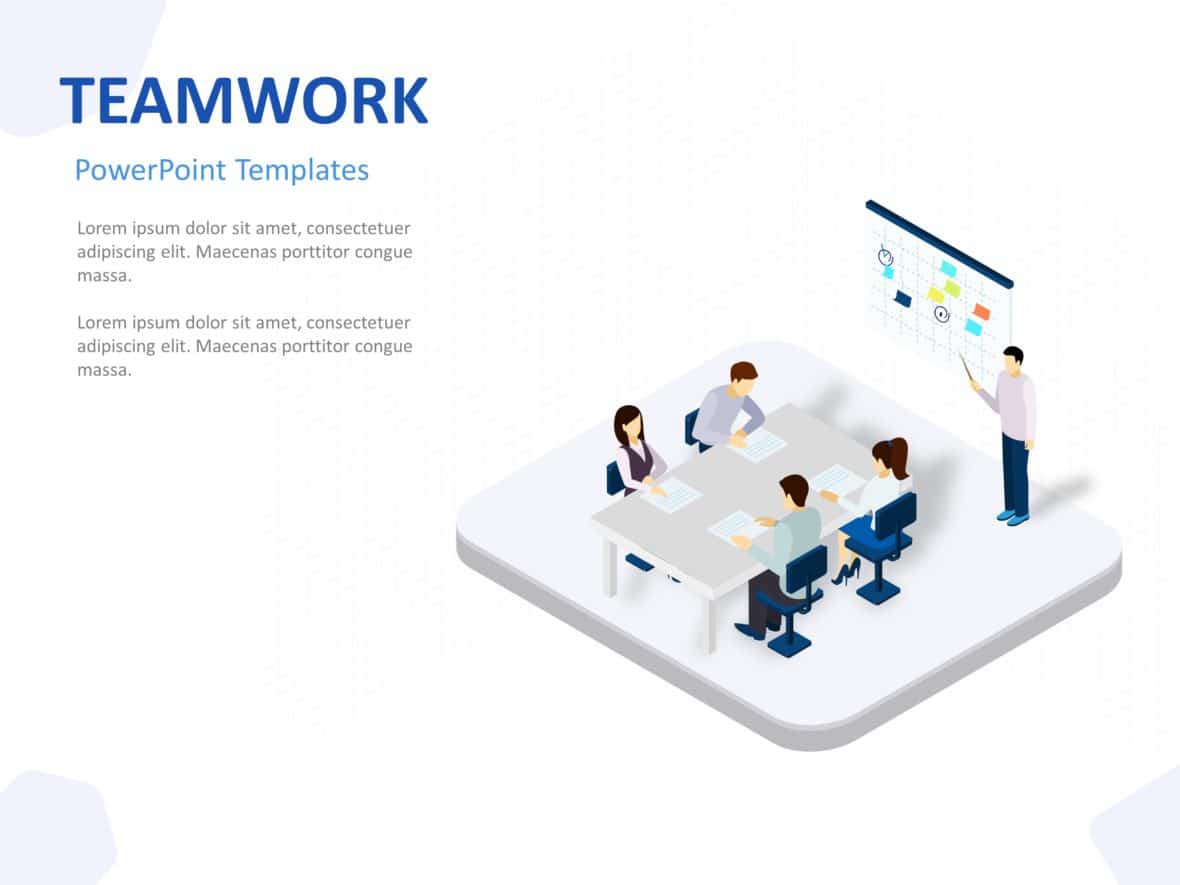 TEAMWORK

PowerPoint Templates

Lorem ipsum dolor sit amet, consectetuer adipiscing elit. Maecenas porttitor congue massa.

Lorem ipsum dolor sit amet, consectetuer adipiscing elit. Maecenas porttitor congue massa.